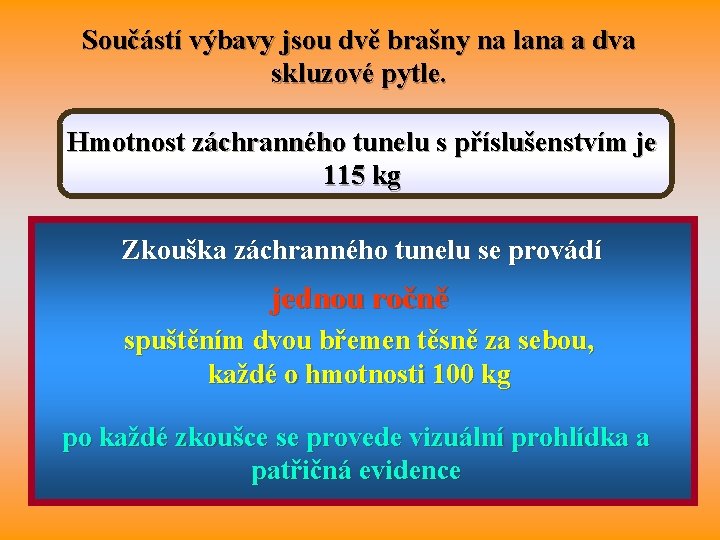 Součástí výbavy jsou dvě brašny na lana a dva skluzové pytle.

Hmotnost záchranného tunelu s příslušenstvím je 115 kg

Zkouška záchranného tunelu se provádí

jednou ročně

spuštěním dvou břemen těsně za sebou, každé o hmotnosti 100 kg

po každé zkoušce se provede vizuální prohlídka a patřičná evidence